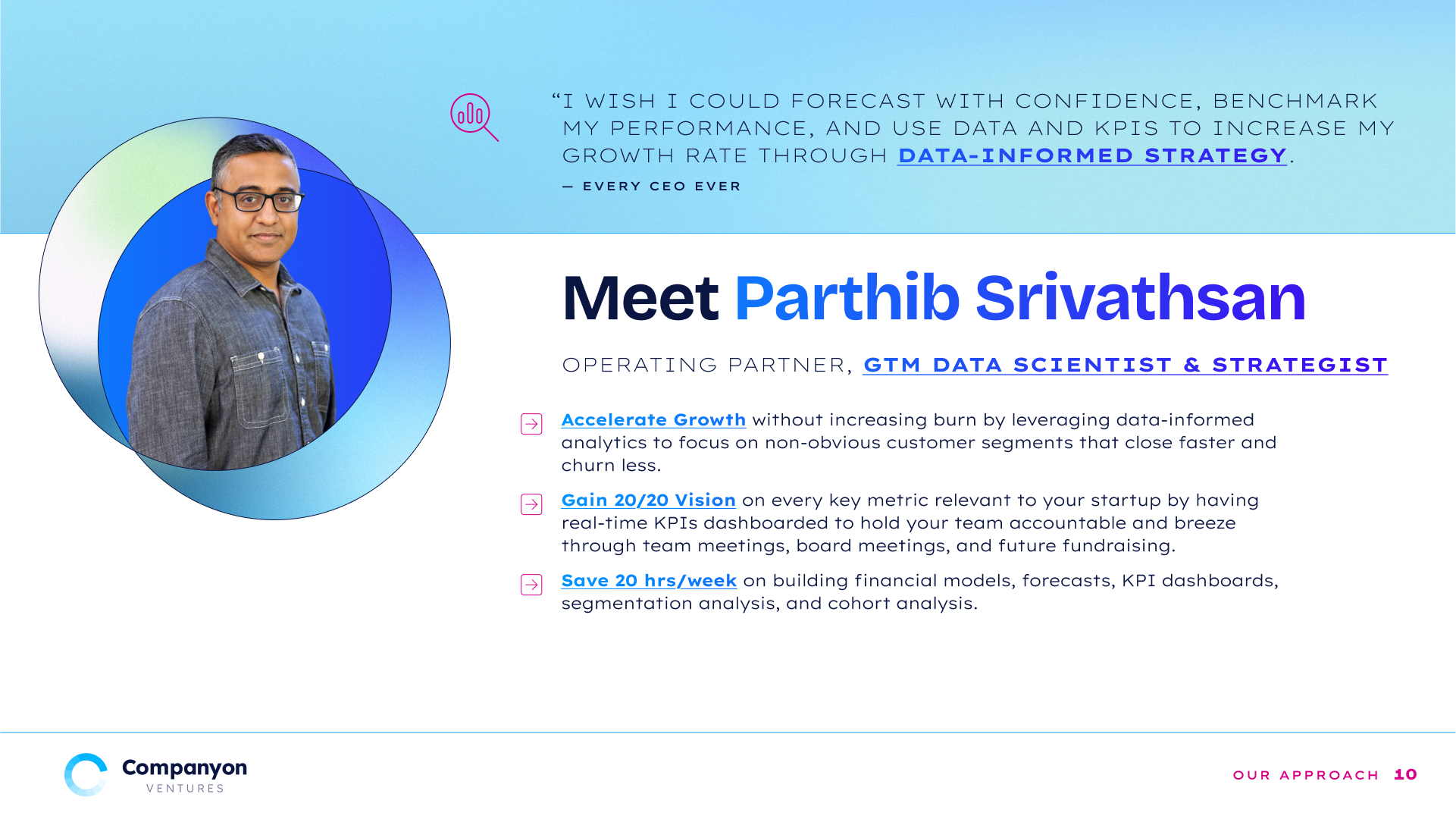 “I WISH I COULD FORECAST WITH CONFIDENCE, BENCHMARK MY PERFORMANCE, AND USE DATA AND KPIS TO INCREASE MY GROWTH RATE THROUGH DATA-INFORMED STRATEGY.

— EVERY CEO EVER

Meet Parthib Srivathsan

OPERATING PARTNER, GTM DATA SCIENTIST & STRATEGIST

Accelerate Growth without increasing burn by leveraging data-informed analytics to focus on non-obvious customer segments that close faster and churn less.

Gain 20/20 Vision on every key metric relevant to your startup by having real-time KPIs dashboarded to hold your team accountable and breeze through team meetings, board meetings, and future fundraising.

Save 20 hrs/week on building financial models, forecasts, KPI dashboards, segmentation analysis, and cohort analysis.

Companyon VENTURES

OUR APPROACH 10